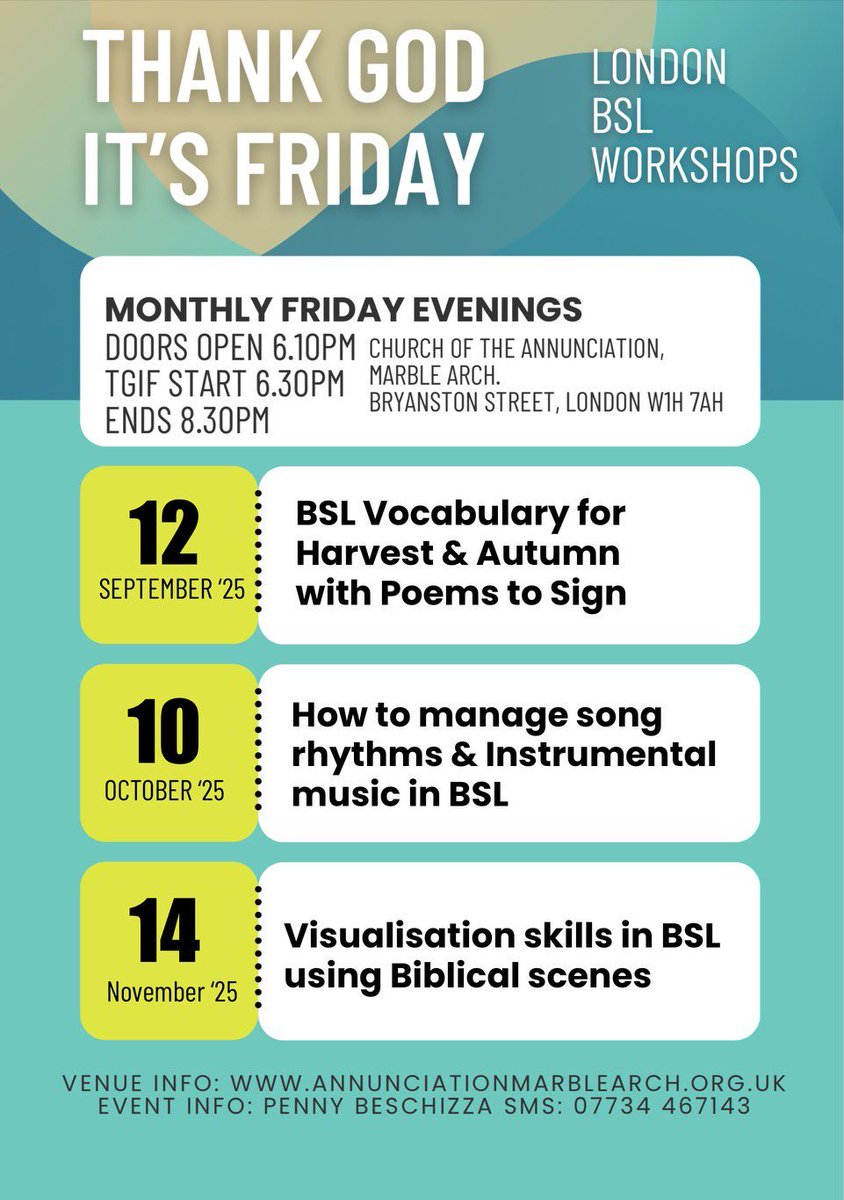 THANK GOD IT'S FRIDAY

LONDON BSL WORKSHOPS

MONTHLY FRIDAY EVENINGS
DOORS OPEN 6.10PM
TGIF START 6.30PM
ENDS 8.30PM

CHURCH OF THE ANNUNCIATION, MARBLE ARCH.
BRYANSTON STREET, LONDON W1H 7AH

12
SEPTEMBER '25

BSL Vocabulary for Harvest & Autumn with Poems to Sign

10
OCTOBER '25

How to manage song rhythms & Instrumental music in BSL

14
November '25

Visualisation skills in BSL using Biblical scenes

VENUE INFO: WWW.ANNUNCIATIONMARBLEARCH.ORG.UK
EVENT INFO: PENNY BESCHIZZA SMS: 07734 467143